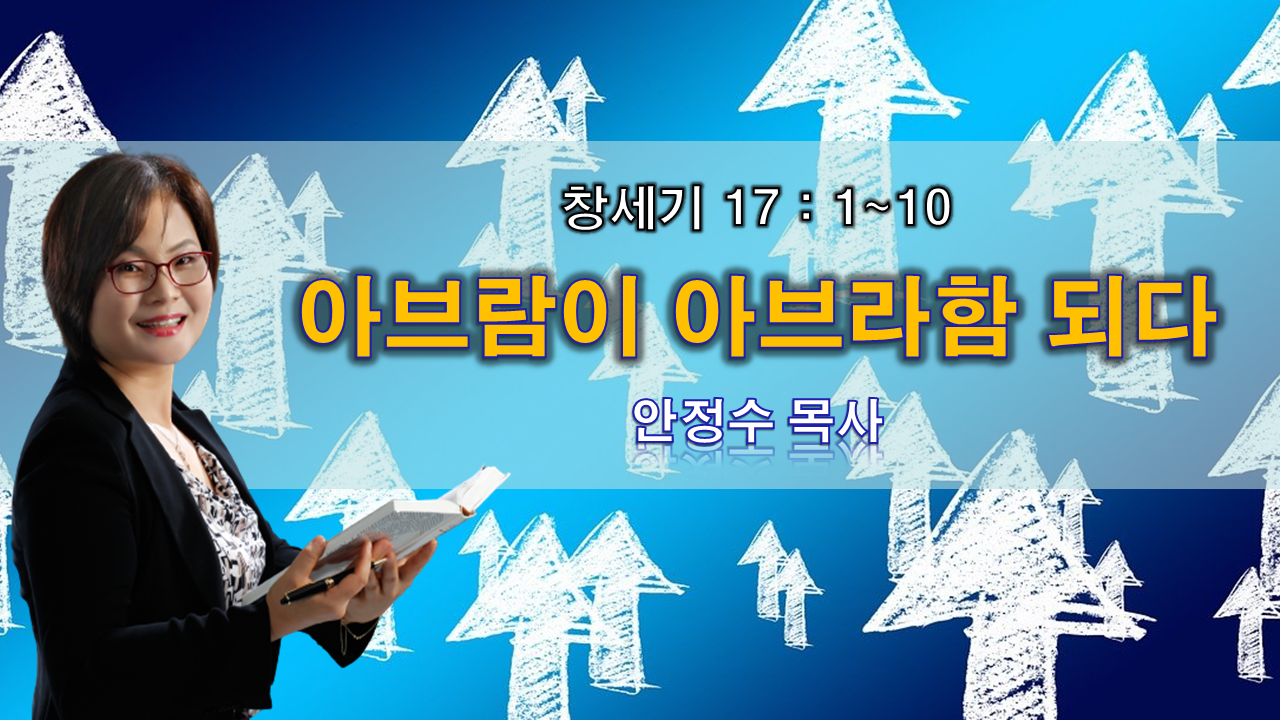 창세기 17 : 1~10

아브람이 아브라함 되다

안정수 목사